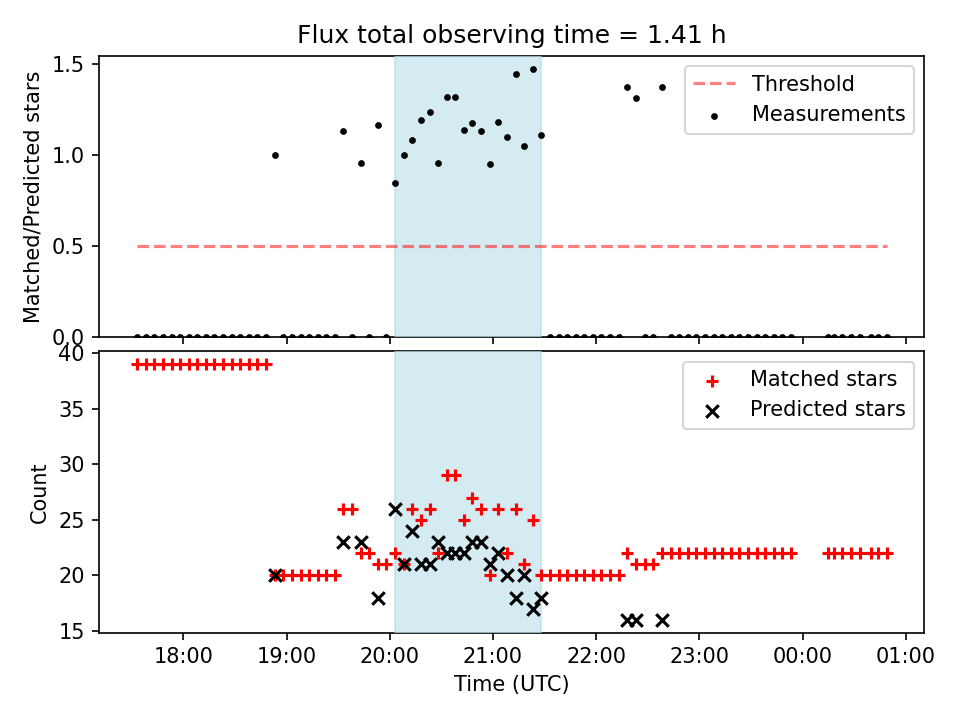 Flux total observing time = 1.41 h

Matched/Predicted stars

1.5
1.0
0.5
0.0

Threshold
Measurements

Count

40
35
30
25
20
15

Matched stars
Predicted stars

18:00
19:00
20:00
21:00
22:00
23:00
00:00
01:00

Time (UTC)